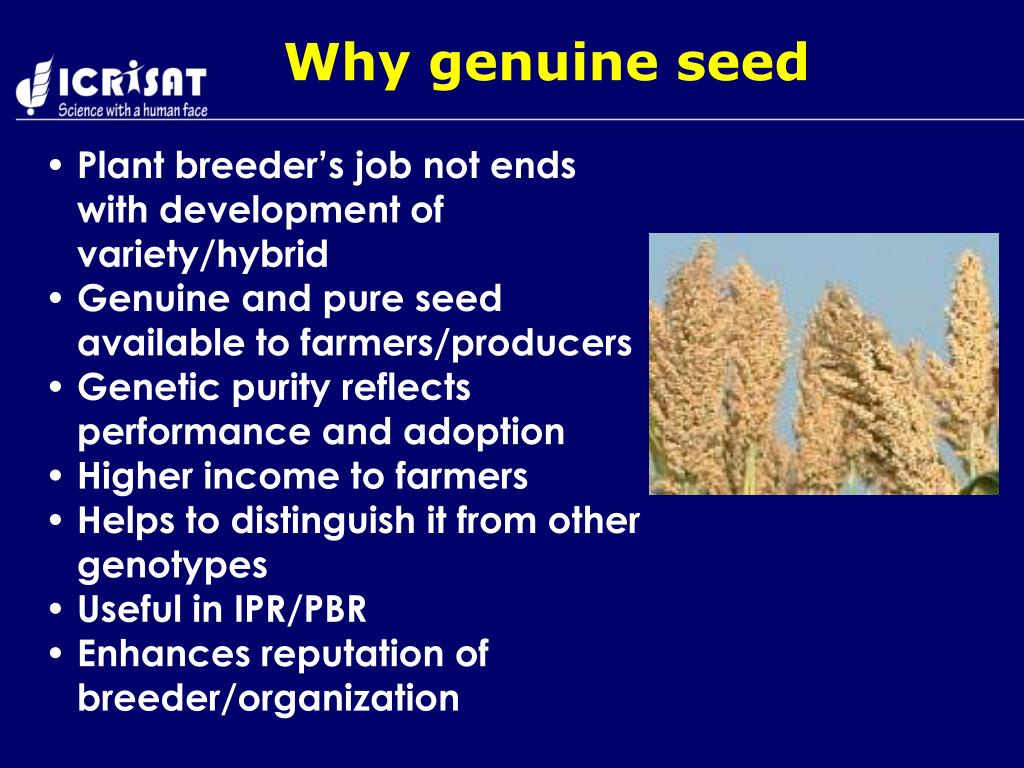 ICRISAT
Science with a human face

Why genuine seed

• Plant breeder's job not ends with development of variety/hybrid
• Genuine and pure seed available to farmers/producers
• Genetic purity reflects performance and adoption
• Higher income to farmers
• Helps to distinguish it from other genotypes
• Useful in IPR/PBR
• Enhances reputation of breeder/organization